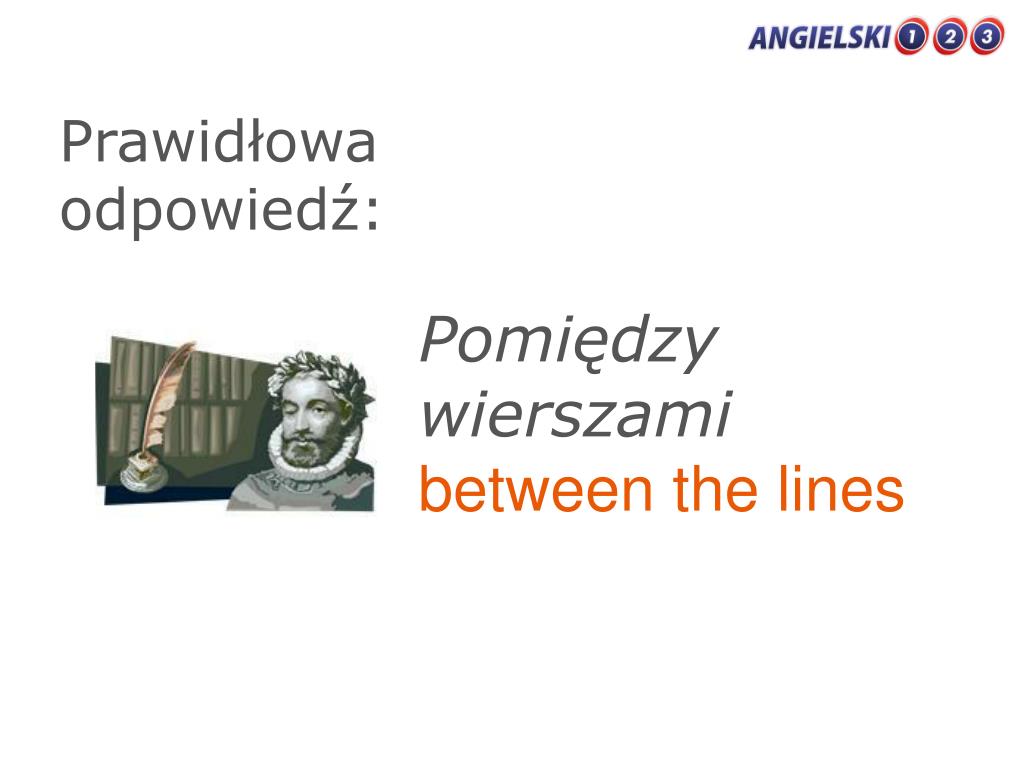 ANGIELSKI 1 2 3

Prawidłowa odpowiedź:

Pomiędzy wierszami
between the lines